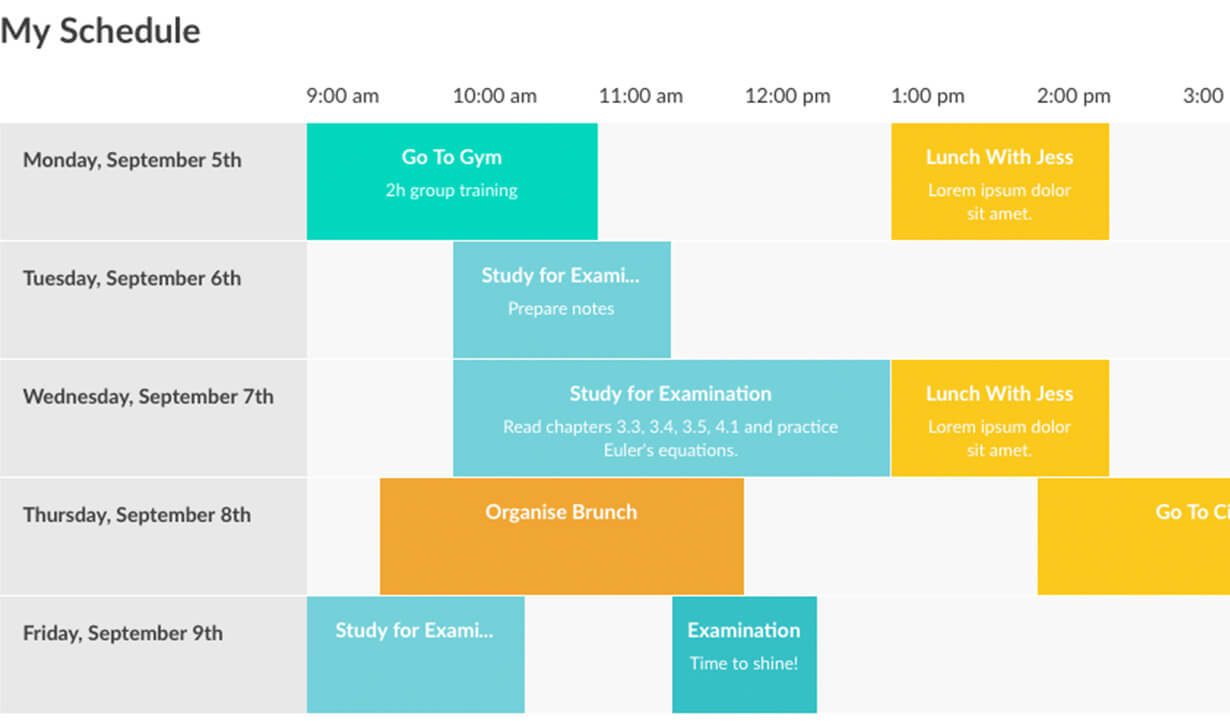 My Schedule

9:00 am 10:00 am 11:00 am 12:00 pm 1:00 pm 2:00 pm 3:00

Monday, September 5th
Go To Gym
2h group training
Lunch With Jess
Lorem ipsum dolor sit amet.

Tuesday, September 6th
Study for Exami...
Prepare notes

Wednesday, September 7th
Study for Examination
Read chapters 3.3, 3.4, 3.5, 4.1 and practice Euler's equations.
Lunch With Jess
Lorem ipsum dolor sit amet.

Thursday, September 8th
Organise Brunch
Go To Ci

Friday, September 9th
Study for Exami...
Examination
Time to shine!